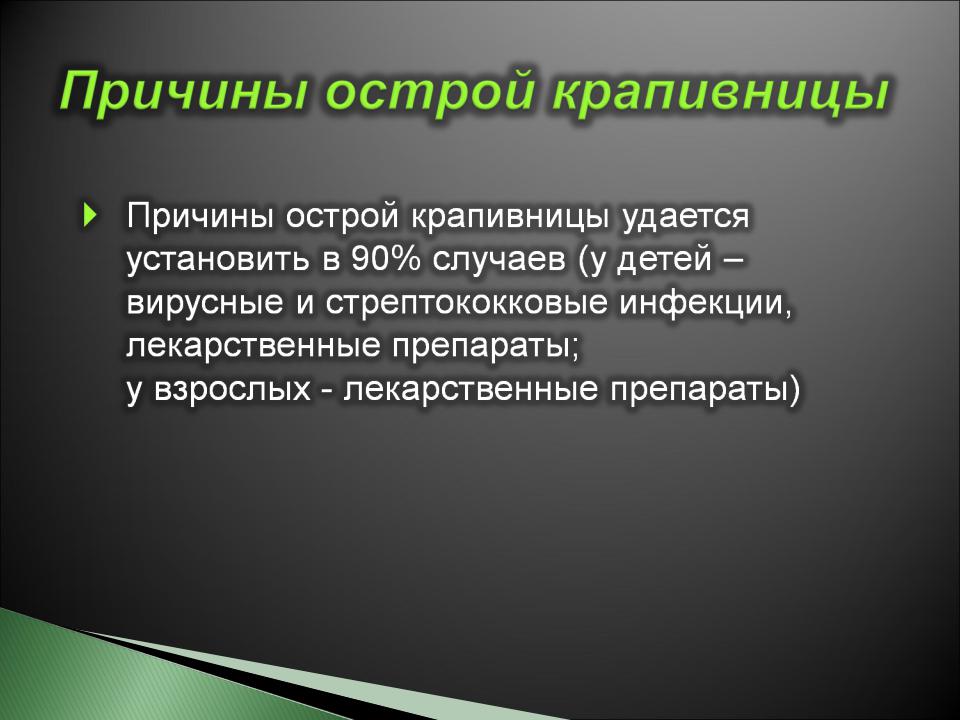 Причины острой крапивницы

Причины острой крапивницы удается установить в 90% случаев (у детей – вирусные и стрептококковые инфекции, лекарственные препараты;
у взрослых - лекарственные препараты)